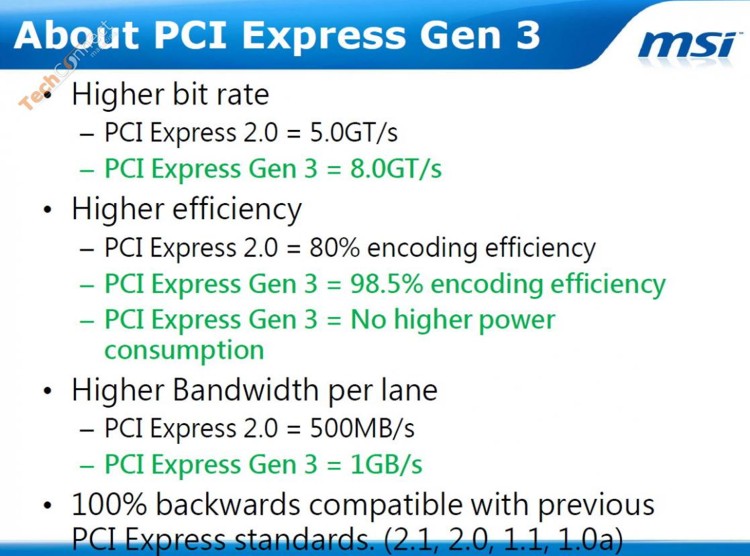 About PCI Express Gen 3

msi

TechConnect

• Higher bit rate
– PCI Express 2.0 = 5.0GT/s
– PCI Express Gen 3 = 8.0GT/s

• Higher efficiency
– PCI Express 2.0 = 80% encoding efficiency
– PCI Express Gen 3 = 98.5% encoding efficiency
– PCI Express Gen 3 = No higher power consumption

• Higher Bandwidth per lane
– PCI Express 2.0 = 500MB/s
– PCI Express Gen 3 = 1GB/s

• 100% backwards compatible with previous PCI Express standards. (2.1, 2.0, 1.1, 1.0a)